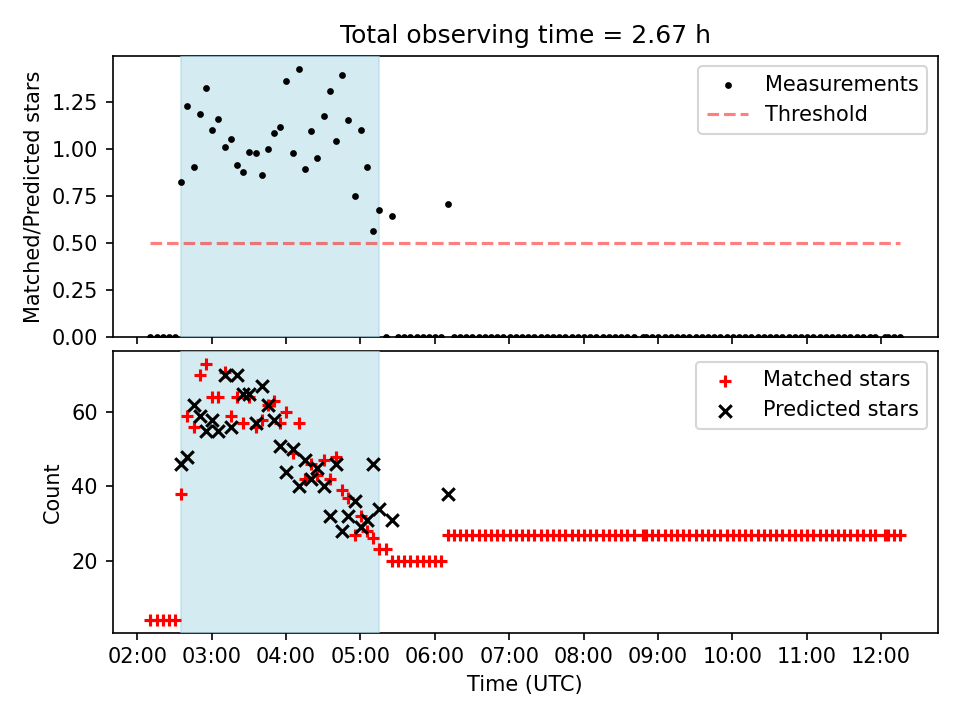 Total observing time = 2.67 h

Matched/Predicted stars

1.25
1.00
0.75
0.50
0.25
0.00

Measurements
Threshold

Count

60
40
20

Matched stars
Predicted stars

02:00 03:00 04:00 05:00 06:00 07:00 08:00 09:00 10:00 11:00 12:00

Time (UTC)